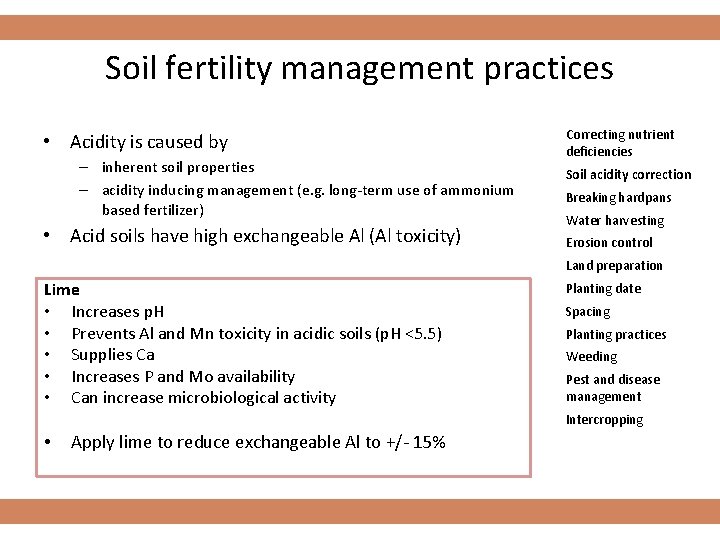 Soil fertility management practices

• Acidity is caused by
– inherent soil properties
– acidity inducing management (e.g. long-term use of ammonium based fertilizer)
• Acid soils have high exchangeable Al (Al toxicity)

Lime
• Increases pH
• Prevents Al and Mn toxicity in acidic soils (pH <5.5)
• Supplies Ca
• Increases P and Mo availability
• Can increase microbiological activity

• Apply lime to reduce exchangeable Al to +/- 15%

Correcting nutrient deficiencies
Soil acidity correction
Breaking hardpans
Water harvesting
Erosion control
Land preparation
Planting date
Spacing
Planting practices
Weeding
Pest and disease management
Intercropping